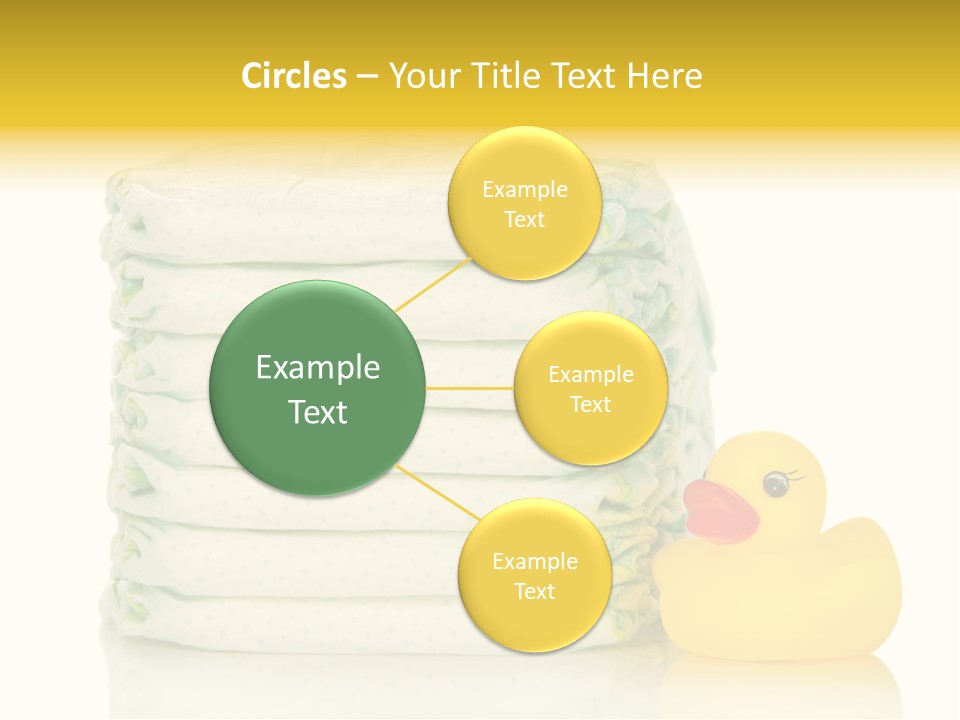 Circles – Your Title Text Here

Example Text

Example Text

Example Text

Example Text